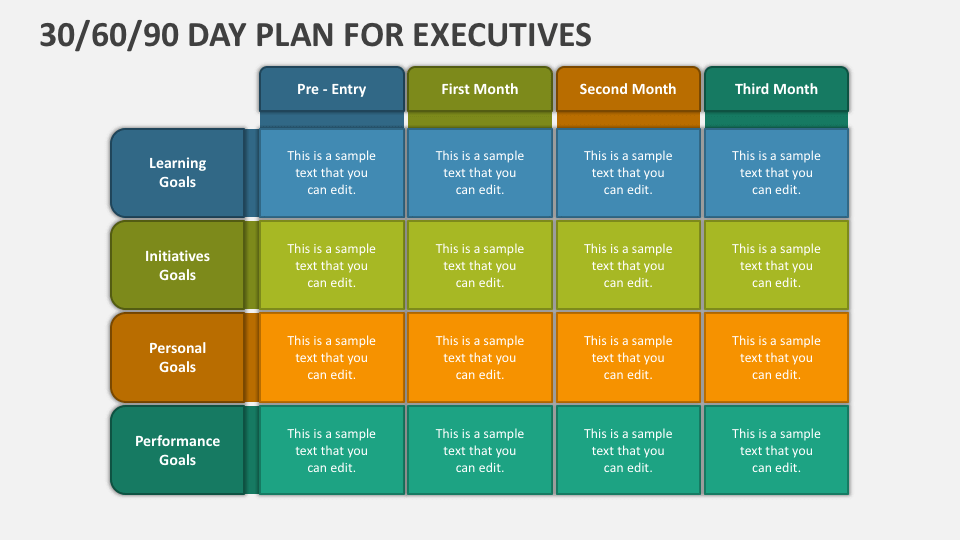 30/60/90 DAY PLAN FOR EXECUTIVES

| | Pre - Entry | First Month | Second Month | Third Month |
|---|---|---|---|---|
| Learning Goals | This is a sample text that you can edit. | This is a sample text that you can edit. | This is a sample text that you can edit. | This is a sample text that you can edit. |
| Initiatives Goals | This is a sample text that you can edit. | This is a sample text that you can edit. | This is a sample text that you can edit. | This is a sample text that you can edit. |
| Personal Goals | This is a sample text that you can edit. | This is a sample text that you can edit. | This is a sample text that you can edit. | This is a sample text that you can edit. |
| Performance Goals | This is a sample text that you can edit. | This is a sample text that you can edit. | This is a sample text that you can edit. | This is a sample text that you can edit. |